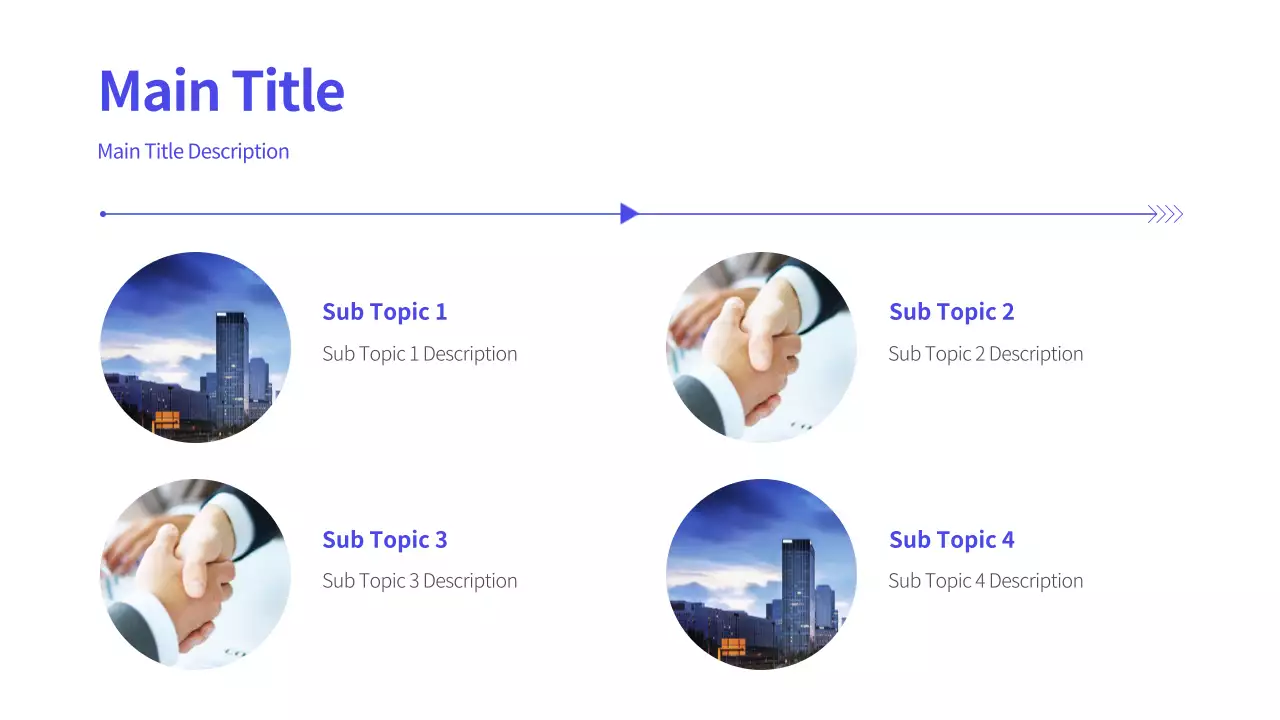 Main Title

Main Title Description

Sub Topic 1

Sub Topic 1 Description

Sub Topic 2

Sub Topic 2 Description

Sub Topic 3

Sub Topic 3 Description

Sub Topic 4

Sub Topic 4 Description